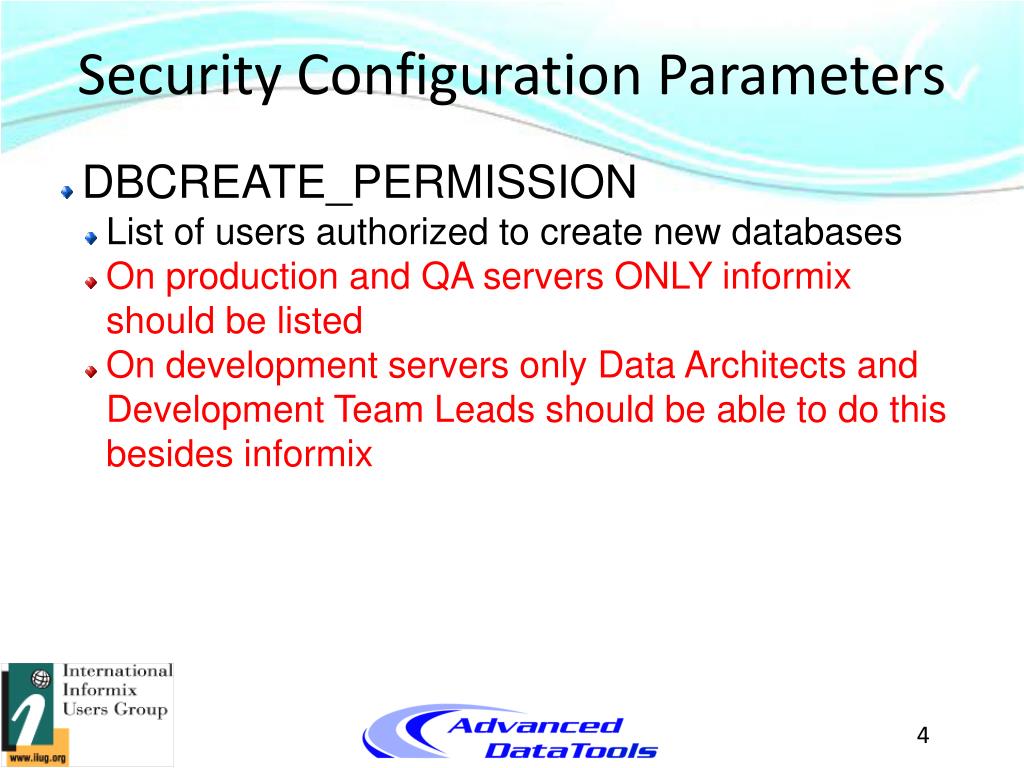 Security Configuration Parameters

DBCREATE_PERMISSION

List of users authorized to create new databases

On production and QA servers ONLY informix should be listed

On development servers only Data Architects and Development Team Leads should be able to do this besides informix

International Informix Users Group

www.iiug.org

Advanced DataTools

4